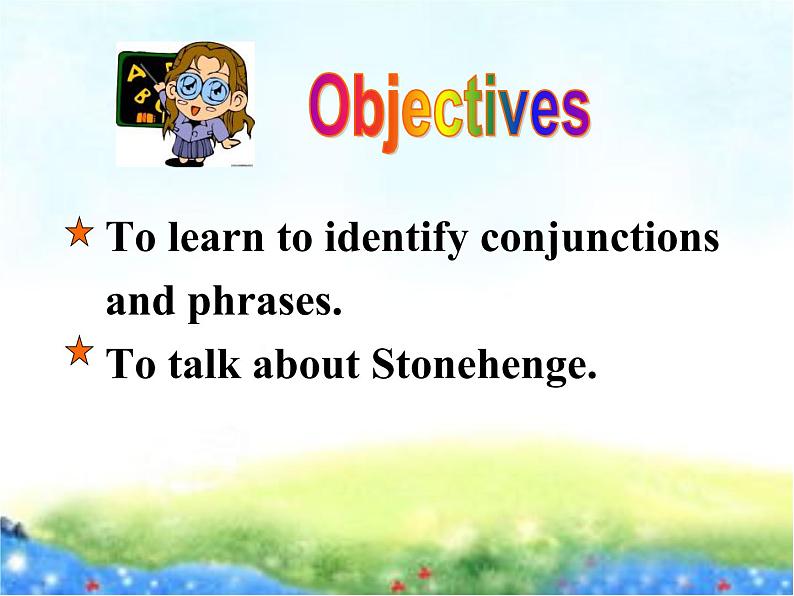 A B C

Objectives

To learn to identify conjunctions and phrases.

To talk about Stonehenge.